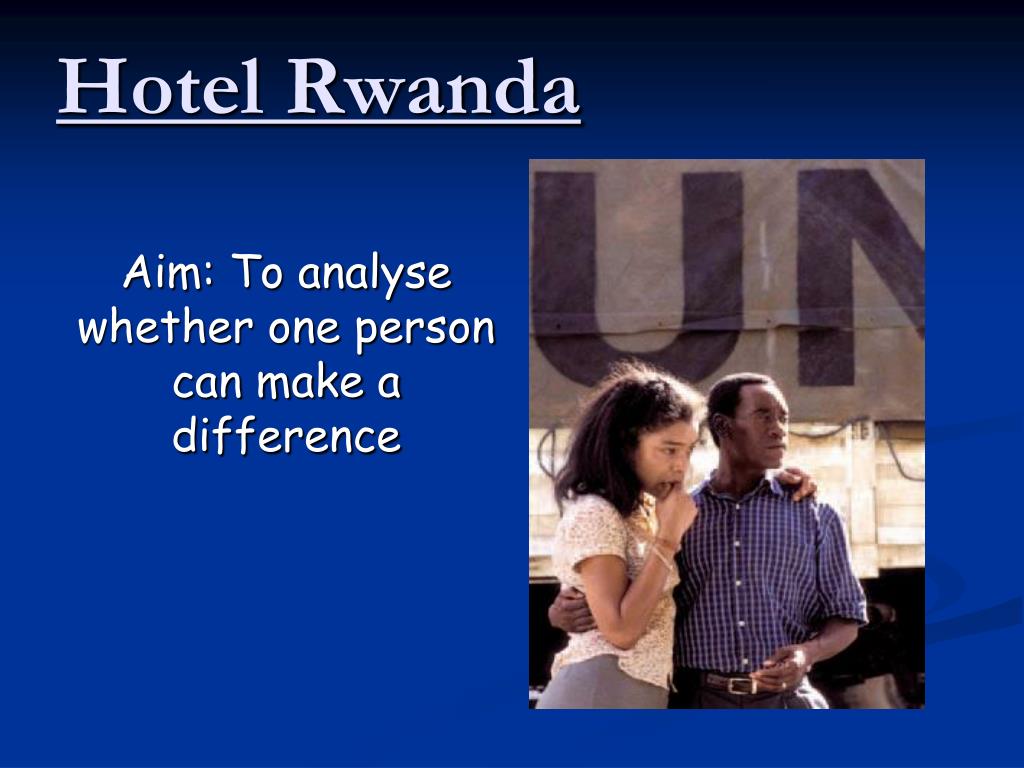 Hotel Rwanda

Aim: To analyse whether one person can make a difference

UN